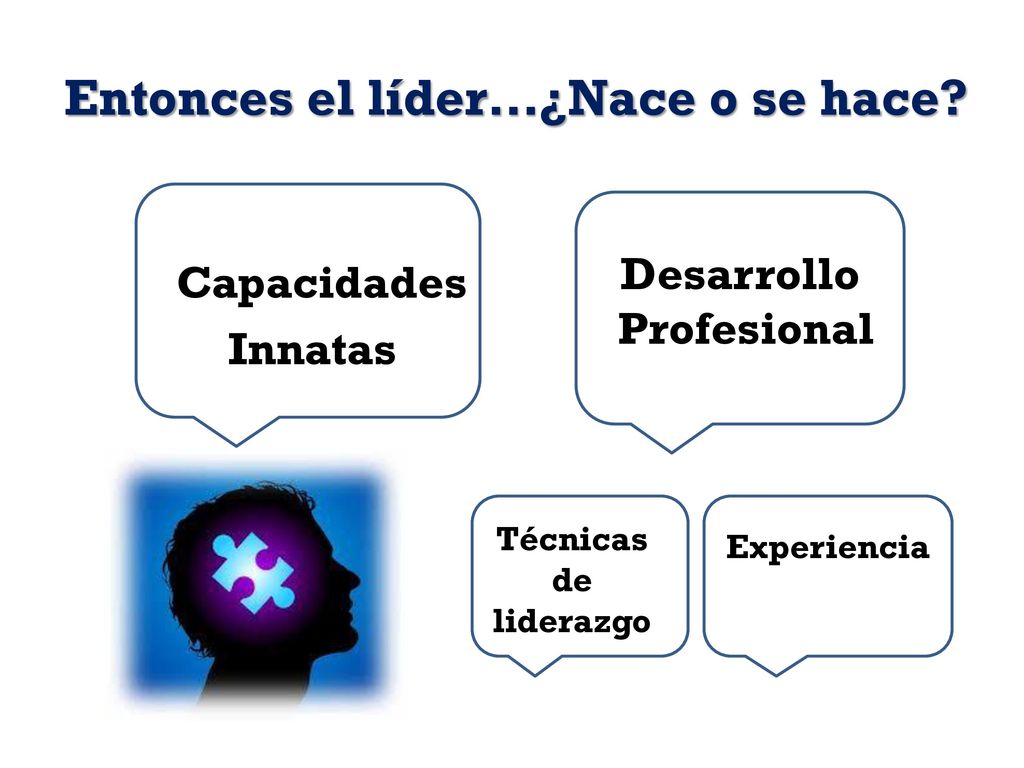 Entonces el líder…¿Nace o se hace?

Capacidades Innatas

Desarrollo Profesional

Técnicas de liderazgo

Experiencia